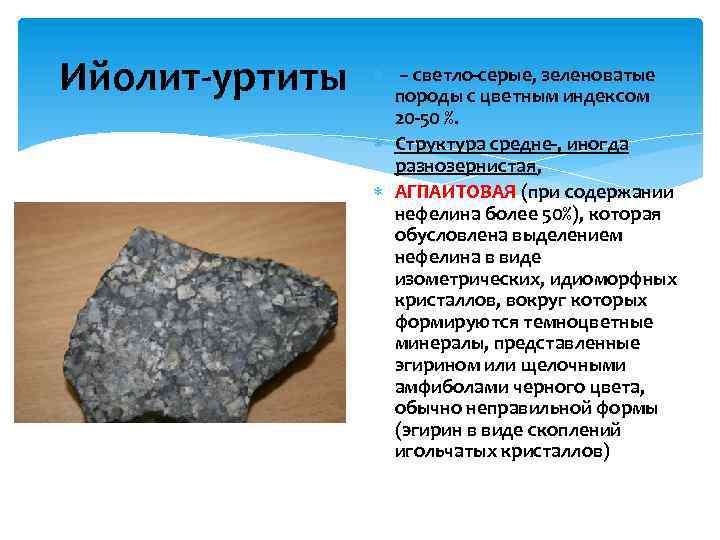 Ийолит-уртиты

– светло-серые, зеленоватые породы с цветным индексом 20-50 %.

Структура средне-, иногда разнозернистая,

АГПАИТОВАЯ (при содержании нефелина более 50%), которая обусловлена выделением нефелина в виде изометрических, идиоморфных кристаллов, вокруг которых формируются темноцветные минералы, представленные эгирином или щелочными амфиболами черного цвета, обычно неправильной формы (эгирин в виде скоплений игольчатых кристаллов)